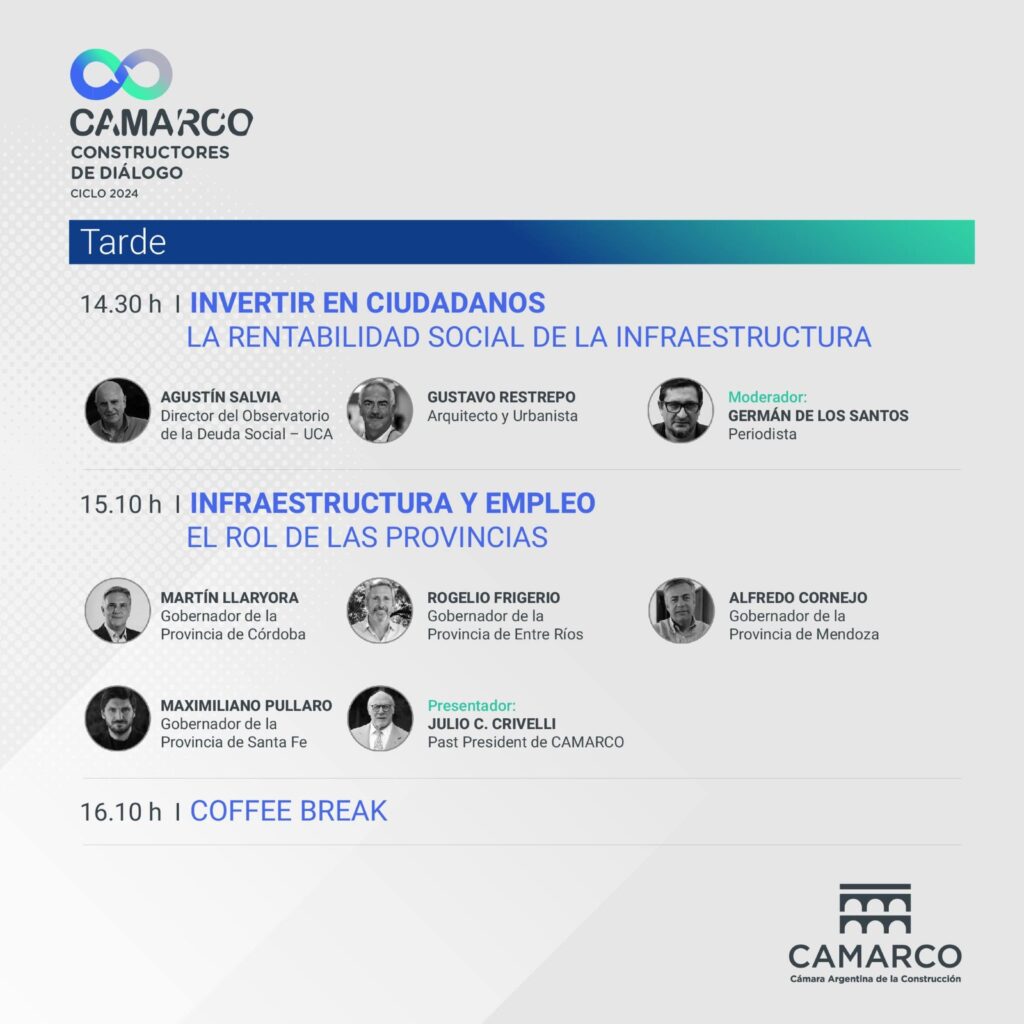 CAMARCO
CONSTRUCTORES DE DIÁLOGO
CICLO 2024

Tarde

14.30 h I INVERTIR EN CIUDADANOS
LA RENTABILIDAD SOCIAL DE LA INFRAESTRUCTURA

AGUSTÍN SALVIA
Director del Observatorio de la Deuda Social – UCA

GUSTAVO RESTREPO
Arquitecto y Urbanista

Moderador:
GERMÁN DE LOS SANTOS
Periodista

15.10 h I INFRAESTRUCTURA Y EMPLEO
EL ROL DE LAS PROVINCIAS

MARTÍN LLARYORA
Gobernador de la Provincia de Córdoba

ROGELIO FRIGERIO
Gobernador de la Provincia de Entre Ríos

ALFREDO CORNEJO
Gobernador de la Provincia de Mendoza

MAXIMILIANO PULLARO
Gobernador de la Provincia de Santa Fe

Presentador:
JULIO C. CRIVELLI
Past President de CAMARCO

16.10 h I COFFEE BREAK

CAMARCO
Cámara Argentina de la Construcción